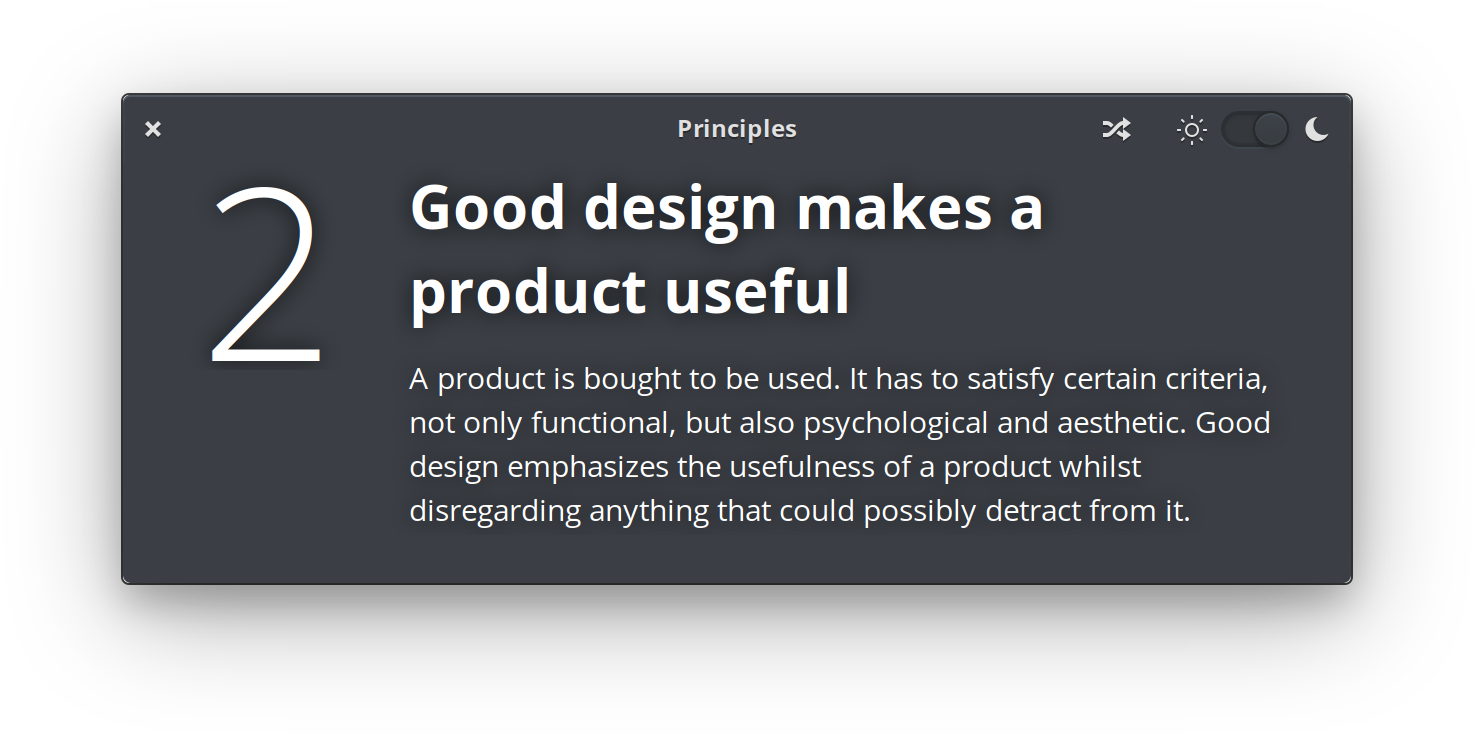 Principles

2

Good design makes a product useful

A product is bought to be used. It has to satisfy certain criteria, not only functional, but also psychological and aesthetic. Good design emphasizes the usefulness of a product whilst disregarding anything that could possibly detract from it.